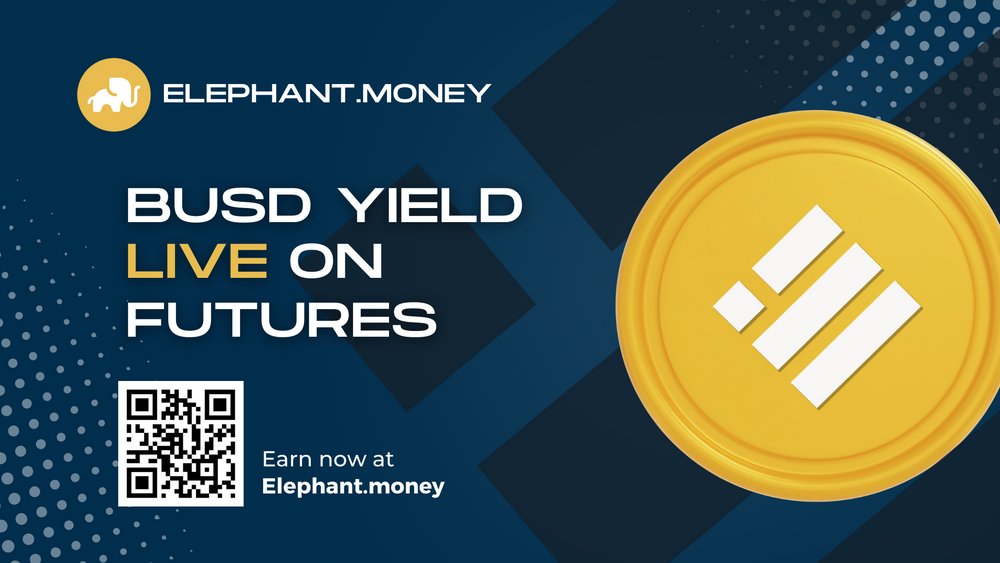 ELEPHANT.MONEY

BUSD YIELD LIVE ON FUTURES

Earn now at Elephant.money